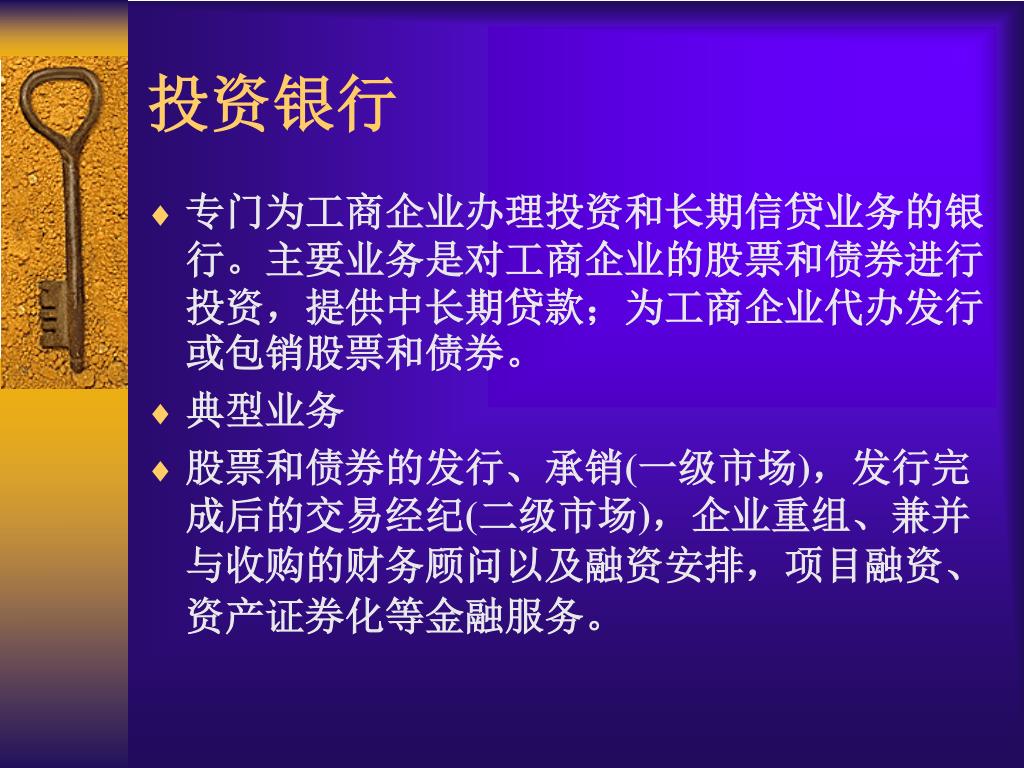 投资银行

♦ 专门为工商企业办理投资和长期信贷业务的银行。主要业务是对工商企业的股票和债券进行投资，提供中长期贷款；为工商企业代办发行或包销股票和债券。

♦ 典型业务

♦ 股票和债券的发行、承销(一级市场)，发行完成后的交易经纪(二级市场)，企业重组、兼并与收购的财务顾问以及融资安排，项目融资、资产证券化等金融服务。